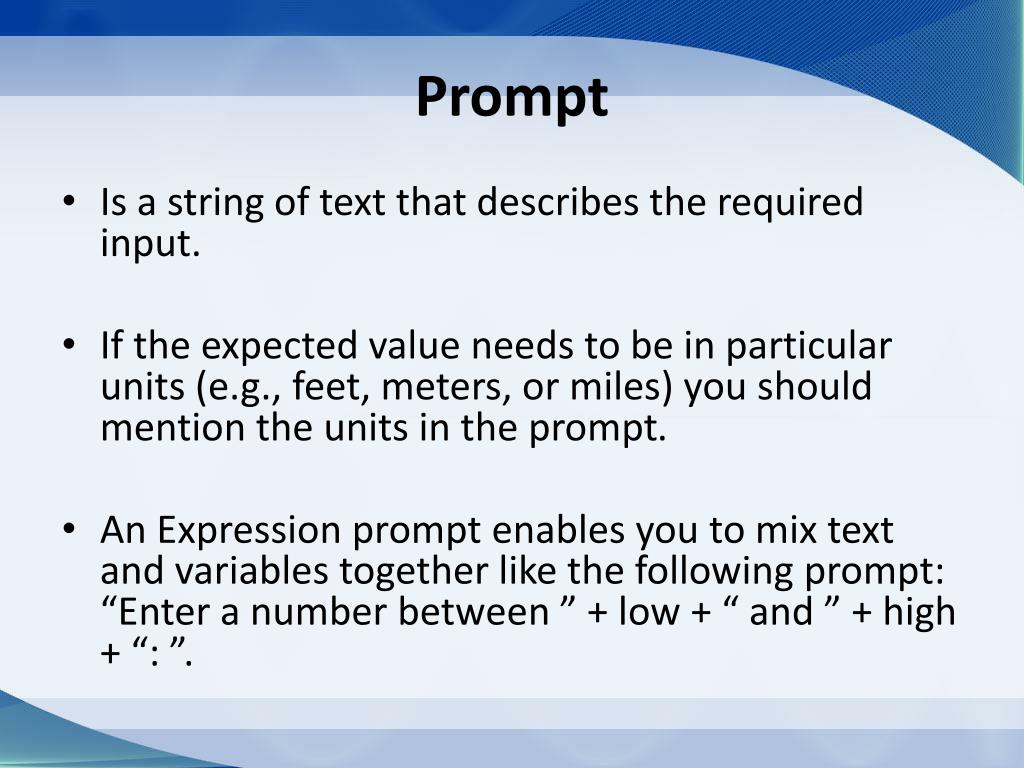 Prompt

• Is a string of text that describes the required input.

• If the expected value needs to be in particular units (e.g., feet, meters, or miles) you should mention the units in the prompt.

• An Expression prompt enables you to mix text and variables together like the following prompt: “Enter a number between ” + low + “ and ” + high + “: ”.